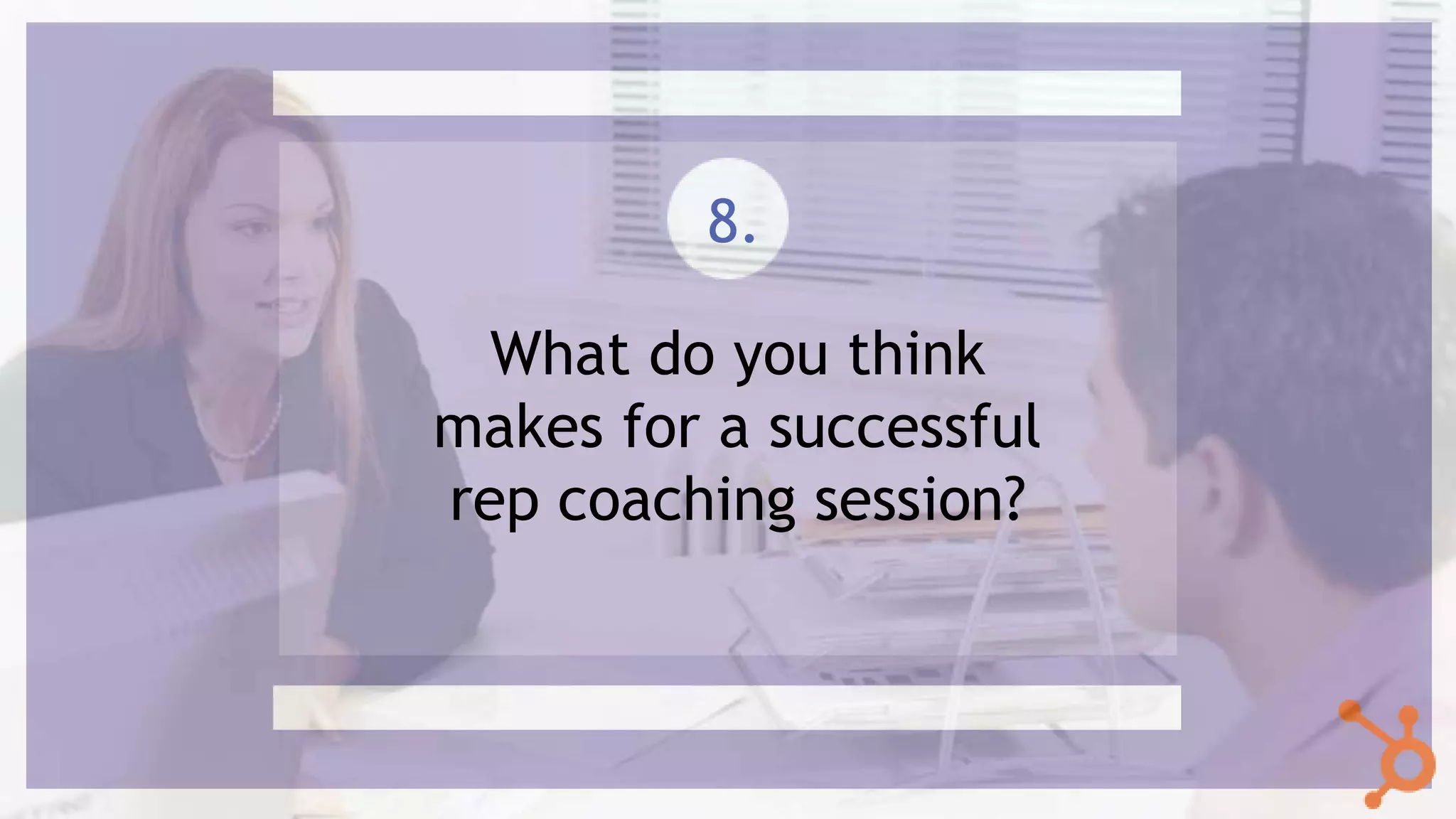 8.

What do you think makes for a successful rep coaching session?